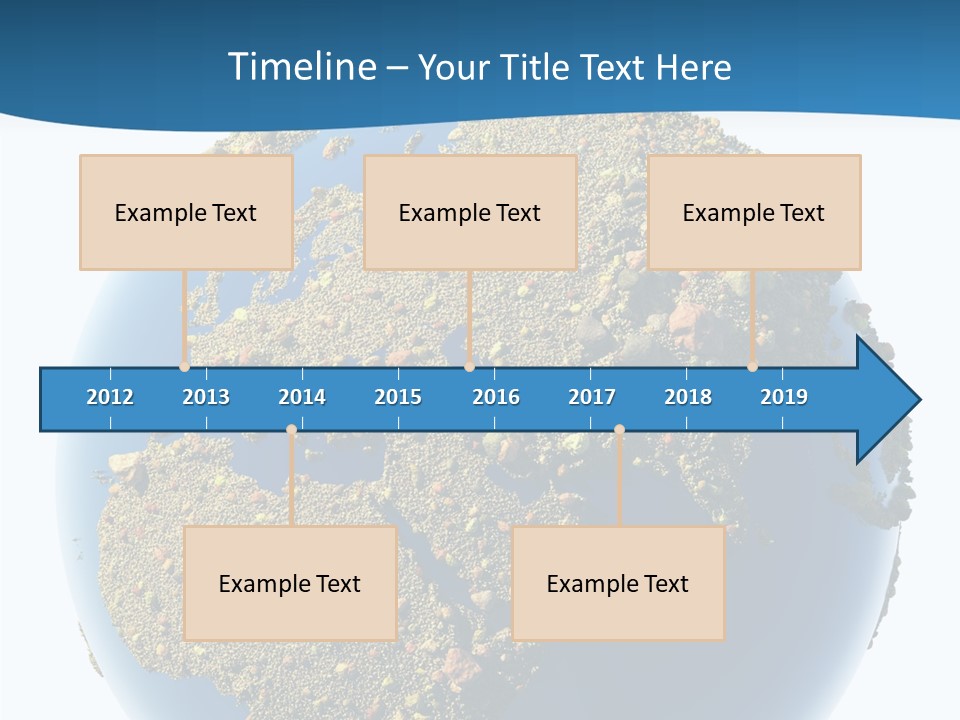 Timeline – Your Title Text Here

Example Text

Example Text

Example Text

2012 2013 2014 2015 2016 2017 2018 2019

Example Text

Example Text